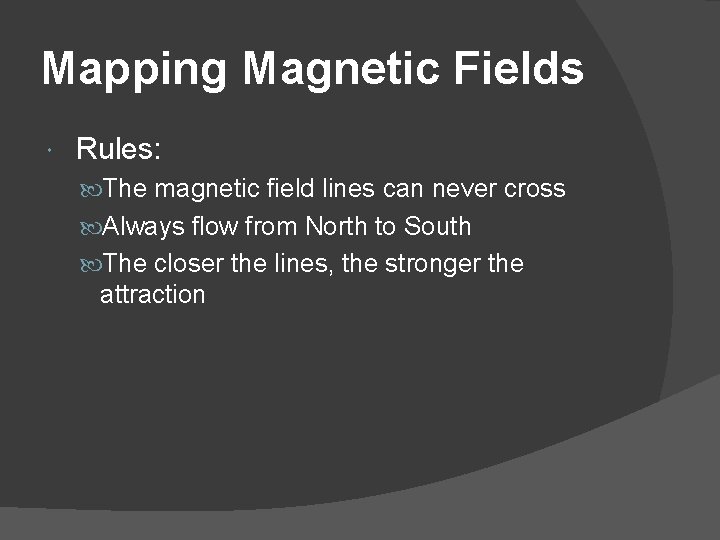 Mapping Magnetic Fields

Rules:

The magnetic field lines can never cross

Always flow from North to South

The closer the lines, the stronger the attraction